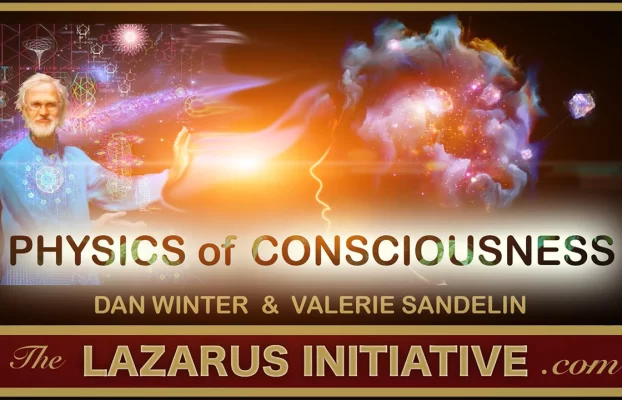 PHYSICS of CONSCIOUSNESS

DAN WINTER & VALERIE SANDELIN

The LAZARUS INITIATIVE .com